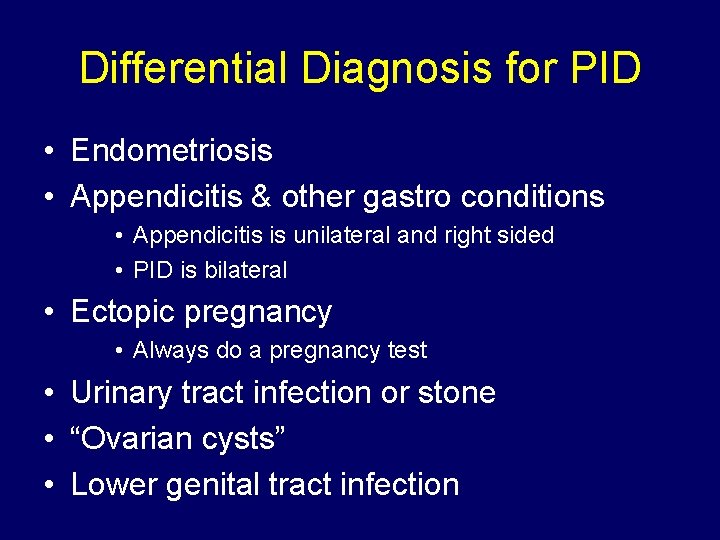 Differential Diagnosis for PID

• Endometriosis
• Appendicitis & other gastro conditions
  • Appendicitis is unilateral and right sided
  • PID is bilateral
• Ectopic pregnancy
  • Always do a pregnancy test
• Urinary tract infection or stone
• “Ovarian cysts”
• Lower genital tract infection